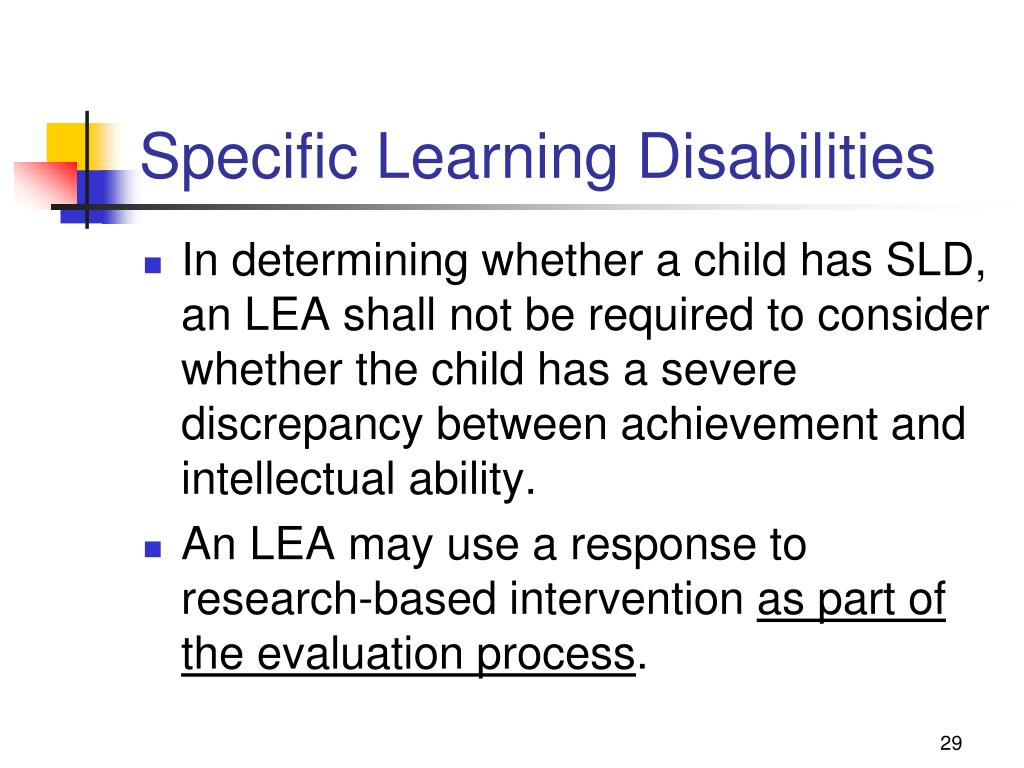 Specific Learning Disabilities

- In determining whether a child has SLD, an LEA shall not be required to consider whether the child has a severe discrepancy between achievement and intellectual ability.
- An LEA may use a response to research-based intervention as part of the evaluation process.

29